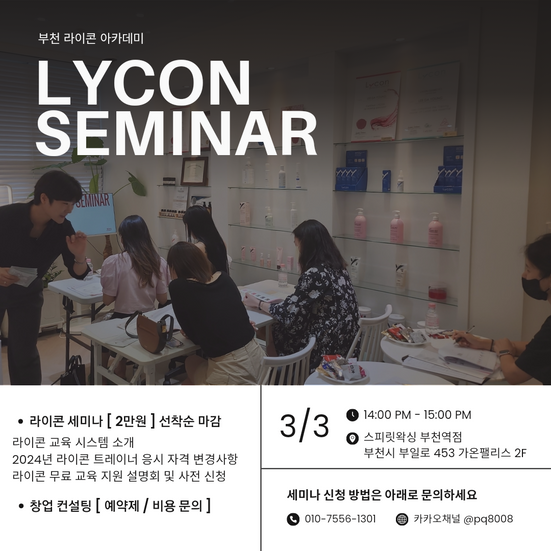 부천 라이콘 아카데미

LYCON SEMINAR

SEMINAR

lycon

• 라이콘 세미나 [ 2만원 ] 선착순 마감

라이콘 교육 시스템 소개
2024년 라이콘 트레이너 응시 자격 변경사항
라이콘 무료 교육 지원 설명회 및 사전 신청

• 창업 컨설팅 [ 예약제 / 비용 문의 ]

3/3

14:00 PM - 15:00 PM

스피릿왁싱 부천역점
부천시 부일로 453 가온팰리스 2F

세미나 신청 방법은 아래로 문의하세요

010-7556-1301

카카오채널 @pq8008